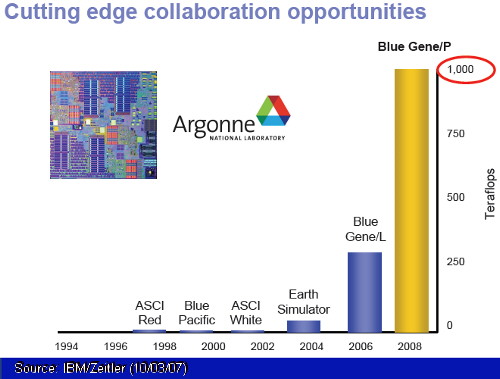 Cutting edge collaboration opportunities

Argonne
NATIONAL LABORATORY

Blue Gene/P

1,000
750
500
250
0

Teraflops

ASCI Red
Blue Pacific
ASCI White
Earth Simulator
Blue Gene/L

1994
1996
1998
2000
2002
2004
2006
2008

Source: IBM/Zeitler (10/03/07)